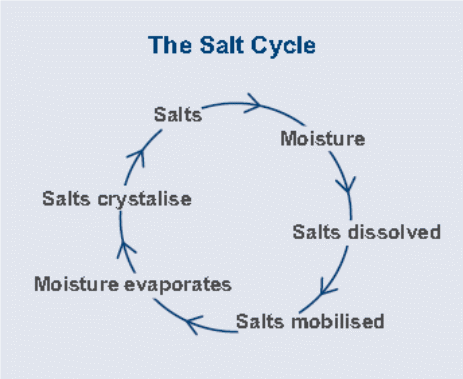 The Salt Cycle

Salts

Moisture

Salts dissolved

Salts mobilised

Moisture evaporates

Salts crystalise